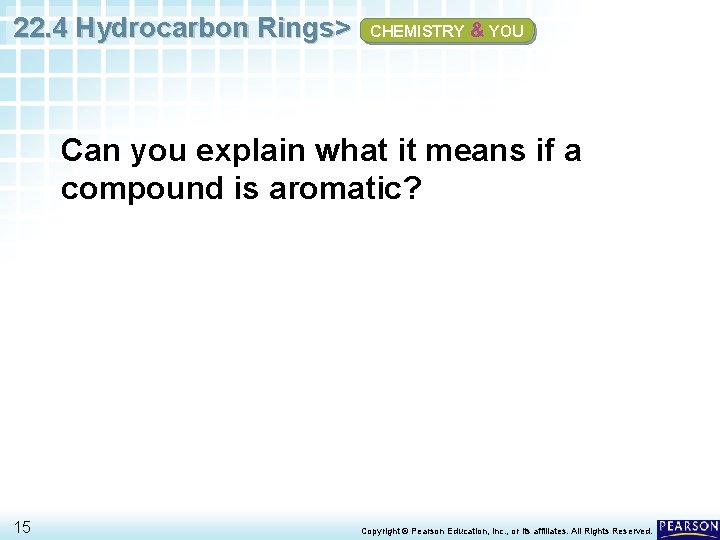 22.4 Hydrocarbon Rings> CHEMISTRY & YOU

Can you explain what it means if a compound is aromatic?

15

Copyright © Pearson Education, Inc., or its affiliates. All Rights Reserved.

PEARSON